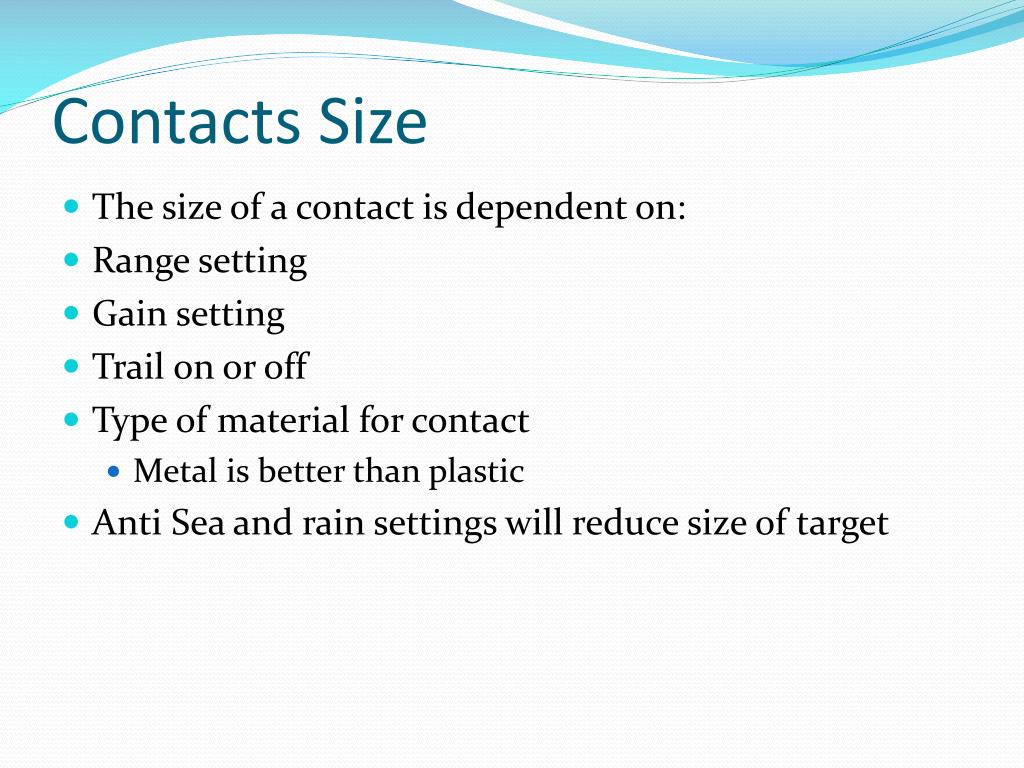 Contacts Size

- The size of a contact is dependent on:
- Range setting
- Gain setting
- Trail on or off
- Type of material for contact
  - Metal is better than plastic
- Anti Sea and rain settings will reduce size of target